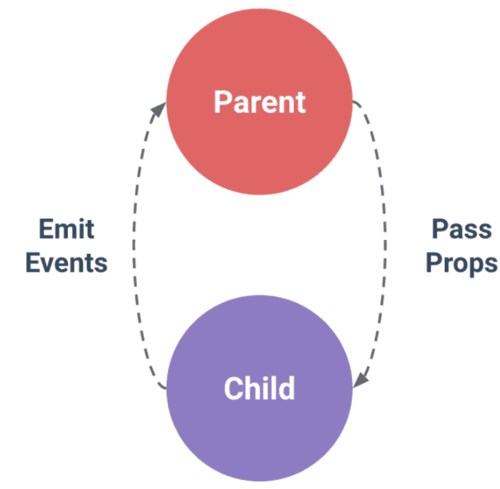 Parent

Emit Events

Pass Props

Child